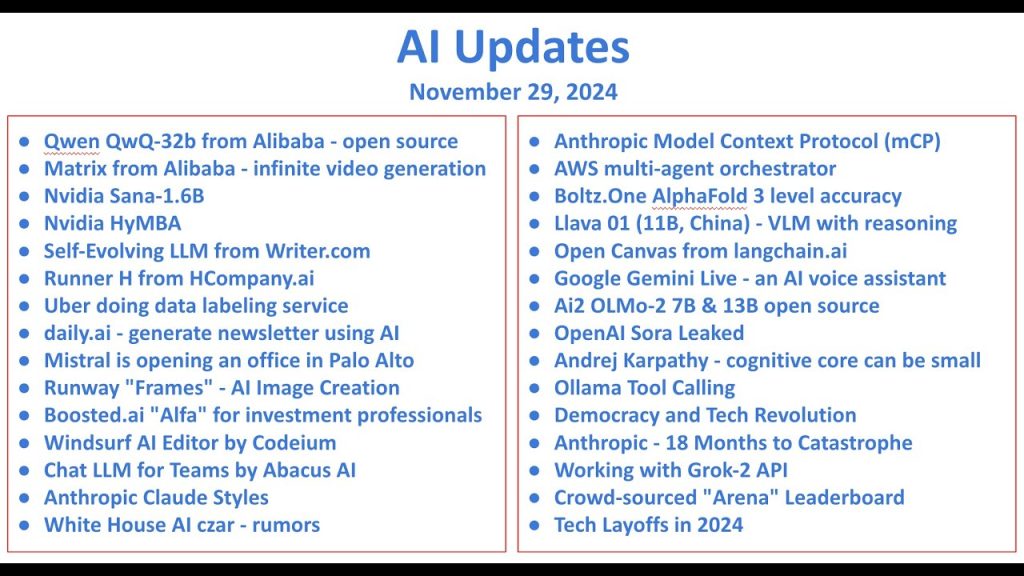 AI Updates

November 29, 2024

- Qwen QwQ-32b from Alibaba - open source
- Matrix from Alibaba - infinite video generation
- Nvidia Sana-1.6B
- Nvidia HyMBA
- Self-Evolving LLM from Writer.com
- Runner H from HCompany.ai
- Uber doing data labeling service
- daily.ai - generate newsletter using AI
- Mistral is opening an office in Palo Alto
- Runway "Frames" - AI Image Creation
- Boosted.ai "Alfa" for investment professionals
- Windsurf AI Editor by Codeium
- Chat LLM for Teams by Abacus AI
- Anthropic Claude Styles
- White House AI czar - rumors

- Anthropic Model Context Protocol (mCP)
- AWS multi-agent orchestrator
- Boltz.One AlphaFold 3 level accuracy
- Llava 01 (11B, China) - VLM with reasoning
- Open Canvas from langchain.ai
- Google Gemini Live - an AI voice assistant
- Ai2 OLMo-2 7B & 13B open source
- OpenAI Sora Leaked
- Andrej Karpathy - cognitive core can be small
- Ollama Tool Calling
- Democracy and Tech Revolution
- Anthropic - 18 Months to Catastrophe
- Working with Grok-2 API
- Crowd-sourced "Arena" Leaderboard
- Tech Layoffs in 2024